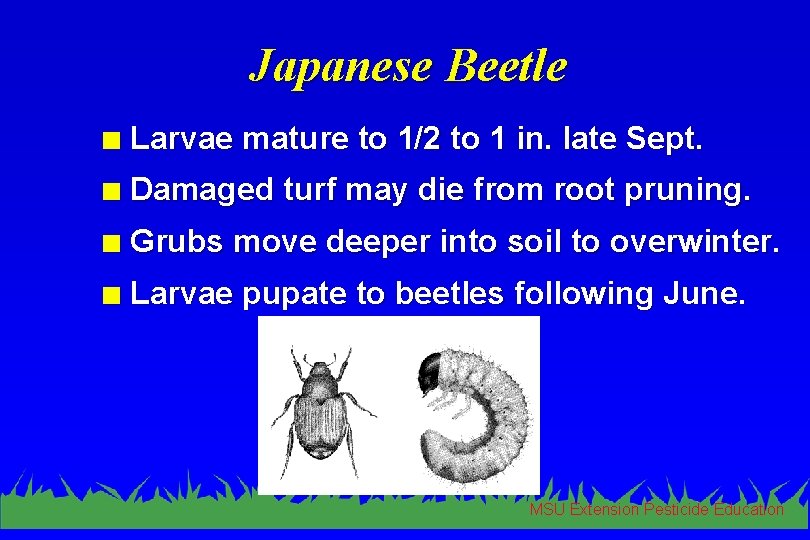 Japanese Beetle

Larvae mature to 1/2 to 1 in. late Sept.

Damaged turf may die from root pruning.

Grubs move deeper into soil to overwinter.

Larvae pupate to beetles following June.

MSU Extension Pesticide Education